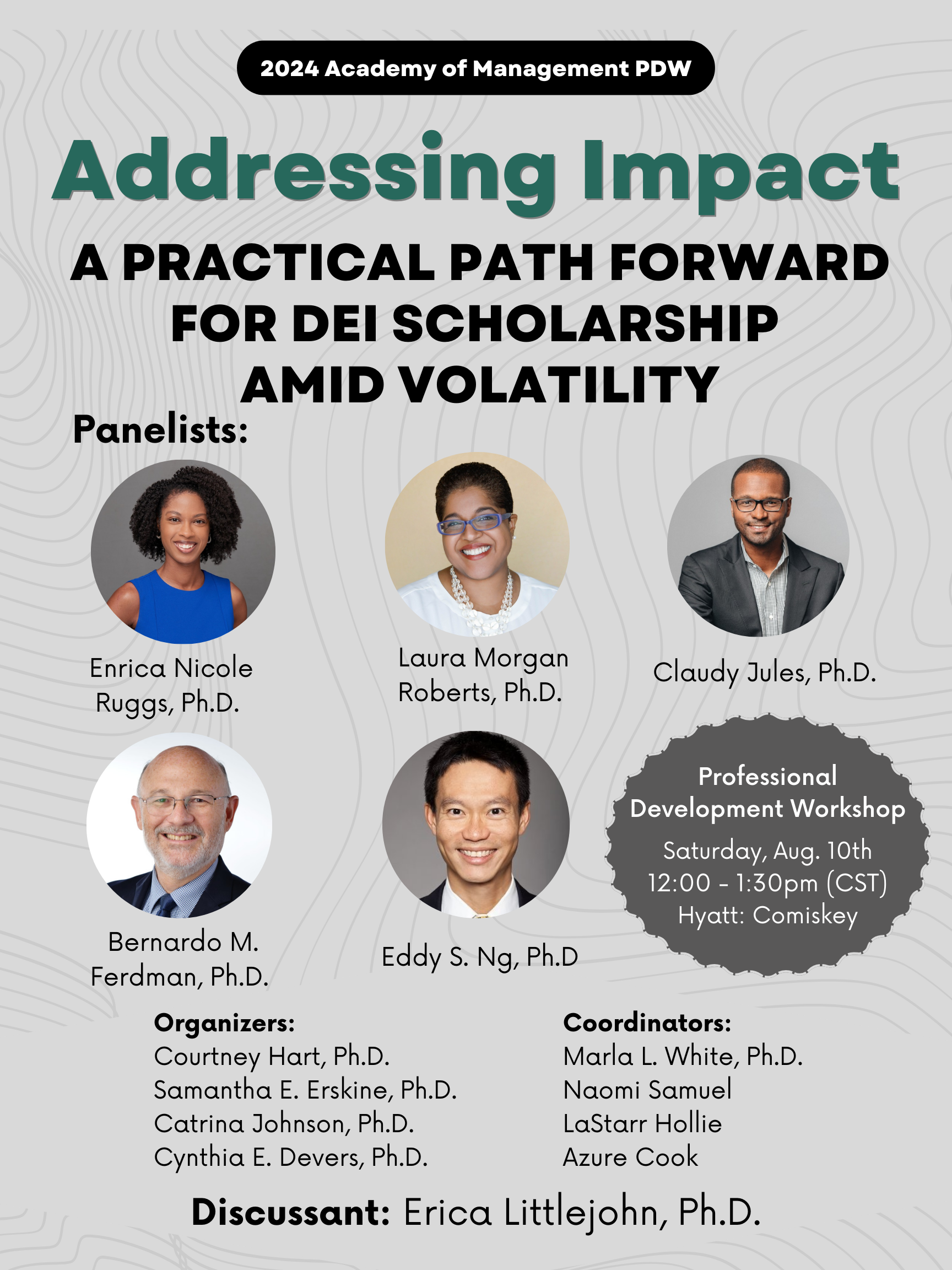 2024 Academy of Management PDW

Addressing Impact

A PRACTICAL PATH FORWARD FOR DEI SCHOLARSHIP AMID VOLATILITY

Panelists:

Enrica Nicole Ruggs, Ph.D.

Laura Morgan Roberts, Ph.D.

Claudy Jules, Ph.D.

Bernardo M. Ferdman, Ph.D.

Eddy S. Ng, Ph.D

Professional Development Workshop
Saturday, Aug. 10th
12:00 - 1:30pm (CST)
Hyatt: Comiskey

Organizers:
Courtney Hart, Ph.D.
Samantha E. Erskine, Ph.D.
Catrina Johnson, Ph.D.
Cynthia E. Devers, Ph.D.

Coordinators:
Marla L. White, Ph.D.
Naomi Samuel
LaStarr Hollie
Azure Cook

Discussant: Erica Littlejohn, Ph.D.